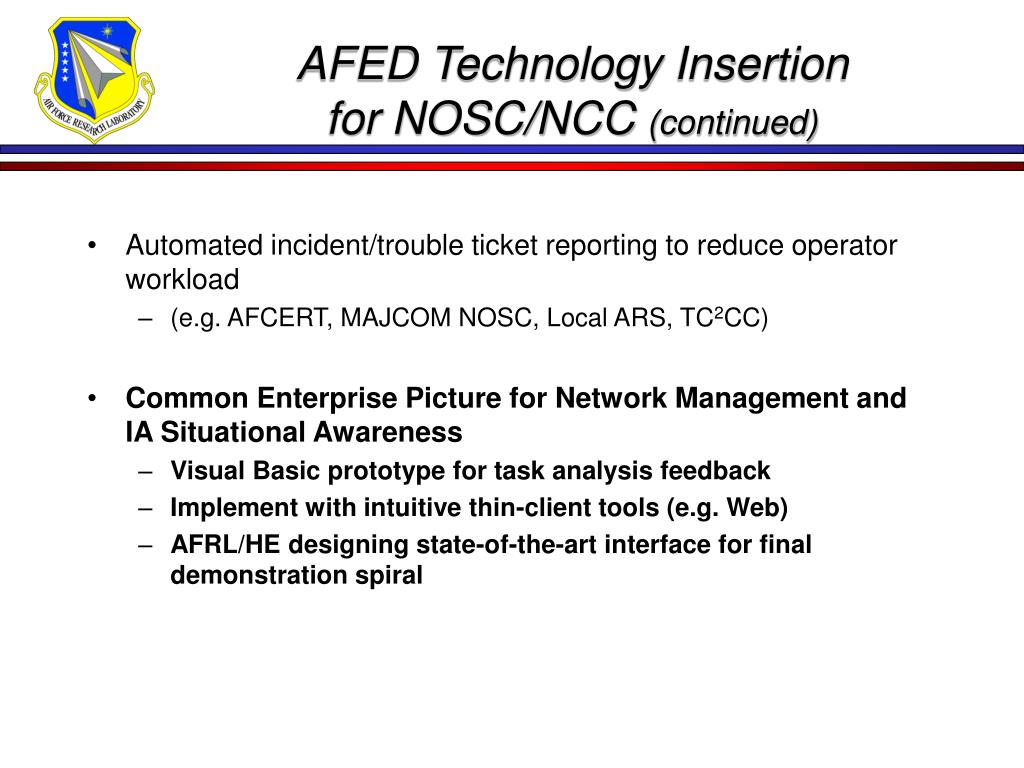 AIR FORCE RESEARCH LABORATORY

AFED Technology Insertion for NOSC/NCC (continued)

• Automated incident/trouble ticket reporting to reduce operator workload
– (e.g. AFCERT, MAJCOM NOSC, Local ARS, TC$^2$CC)

• Common Enterprise Picture for Network Management and IA Situational Awareness
– Visual Basic prototype for task analysis feedback
– Implement with intuitive thin-client tools (e.g. Web)
– AFRL/HE designing state-of-the-art interface for final demonstration spiral